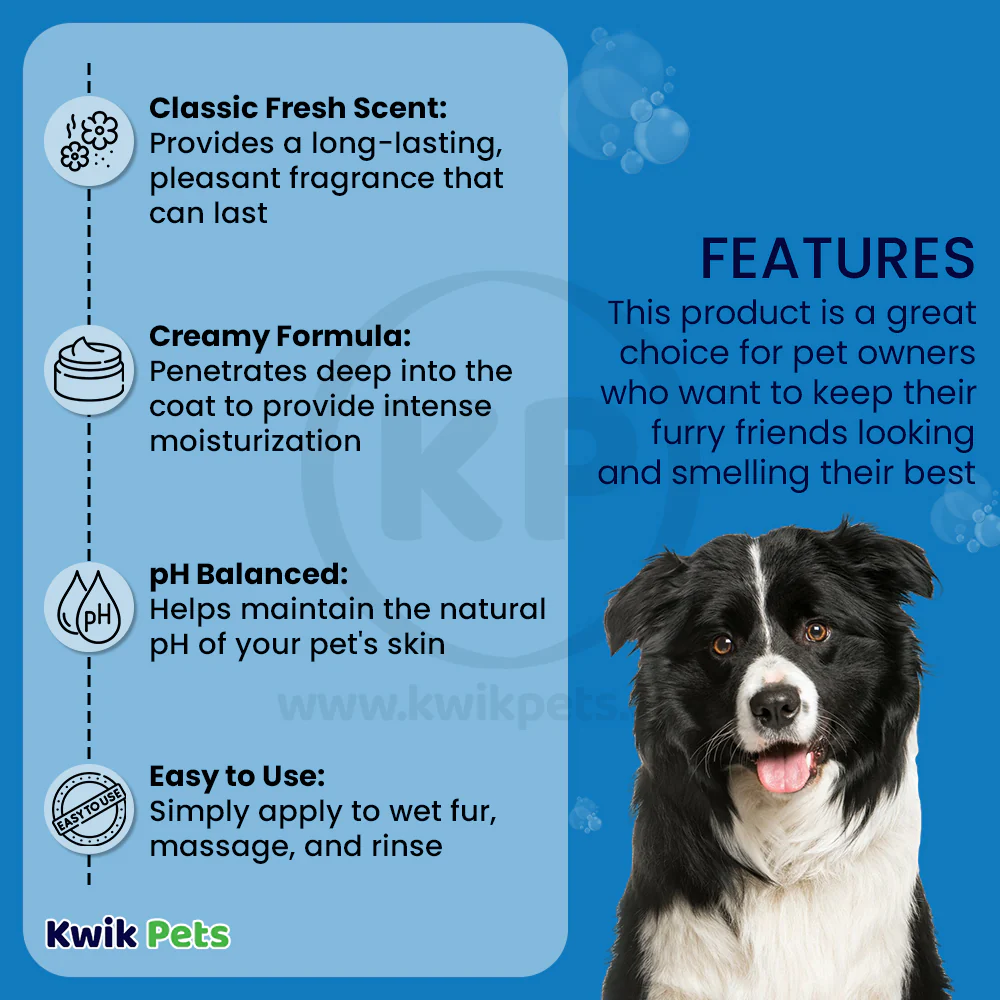 Classic Fresh Scent:
Provides a long-lasting, pleasant fragrance that can last

Creamy Formula:
Penetrates deep into the coat to provide intense moisturization

pH
pH Balanced:
Helps maintain the natural pH of your pet's skin

EASY TO USE
Easy to Use:
Simply apply to wet fur, massage, and rinse

Kwik Pets

FEATURES
This product is a great choice for pet owners who want to keep their furry friends looking and smelling their best

KP
www.kwikpets.